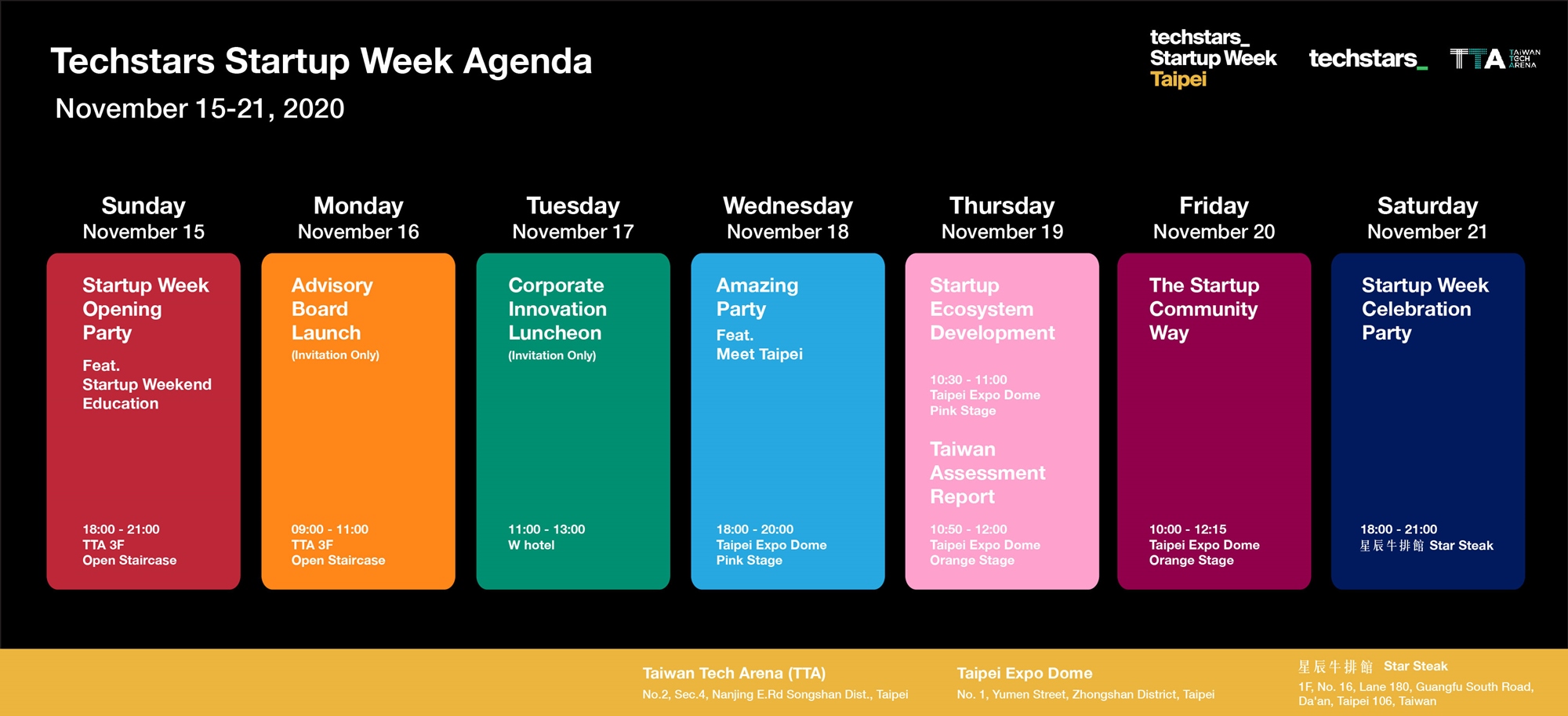 Techstars Startup Week Agenda

November 15-21, 2020

techstars_ Startup Week Taipei

techstars_

TTA TAIWAN TECH ARENA

Sunday
November 15

Startup Week Opening Party

Feat. Startup Weekend Education

18:00 - 21:00
TTA 3F
Open Staircase

Monday
November 16

Advisory Board Launch

(Invitation Only)

09:00 - 11:00
TTA 3F
Open Staircase

Tuesday
November 17

Corporate Innovation Luncheon

(Invitation Only)

11:00 - 13:00
W hotel

Wednesday
November 18

Amazing Party

Feat. Meet Taipei

18:00 - 20:00
Taipei Expo Dome
Pink Stage

Thursday
November 19

Startup Ecosystem Development

10:30 - 11:00
Taipei Expo Dome
Pink Stage

Taiwan Assessment Report

10:50 - 12:00
Taipei Expo Dome
Orange Stage

Friday
November 20

The Startup Community Way

10:00 - 12:15
Taipei Expo Dome
Orange Stage

Saturday
November 21

Startup Week Celebration Party

18:00 - 21:00
星辰牛排館 Star Steak

Taiwan Tech Arena (TTA)
No.2, Sec.4, Nanjing E.Rd Songshan Dist., Taipei

Taipei Expo Dome
No. 1, Yumen Street, Zhongshan District, Taipei

星辰牛排館 Star Steak
1F, No. 16, Lane 180, Guangfu South Road, Da'an, Taipei 106, Taiwan